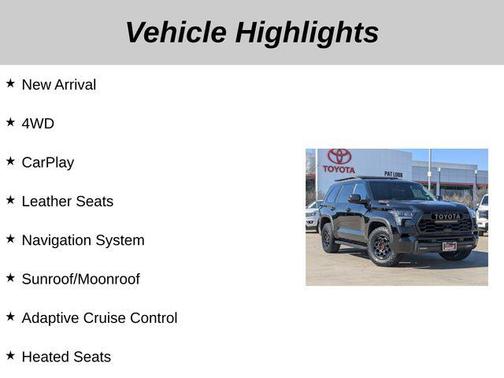 Vehicle Highlights

★ New Arrival

★ 4WD

★ CarPlay

★ Leather Seats

★ Navigation System

★ Sunroof/Moonroof

★ Adaptive Cruise Control

★ Heated Seats

TOYOTA

PAT LOBB

TOYOTA